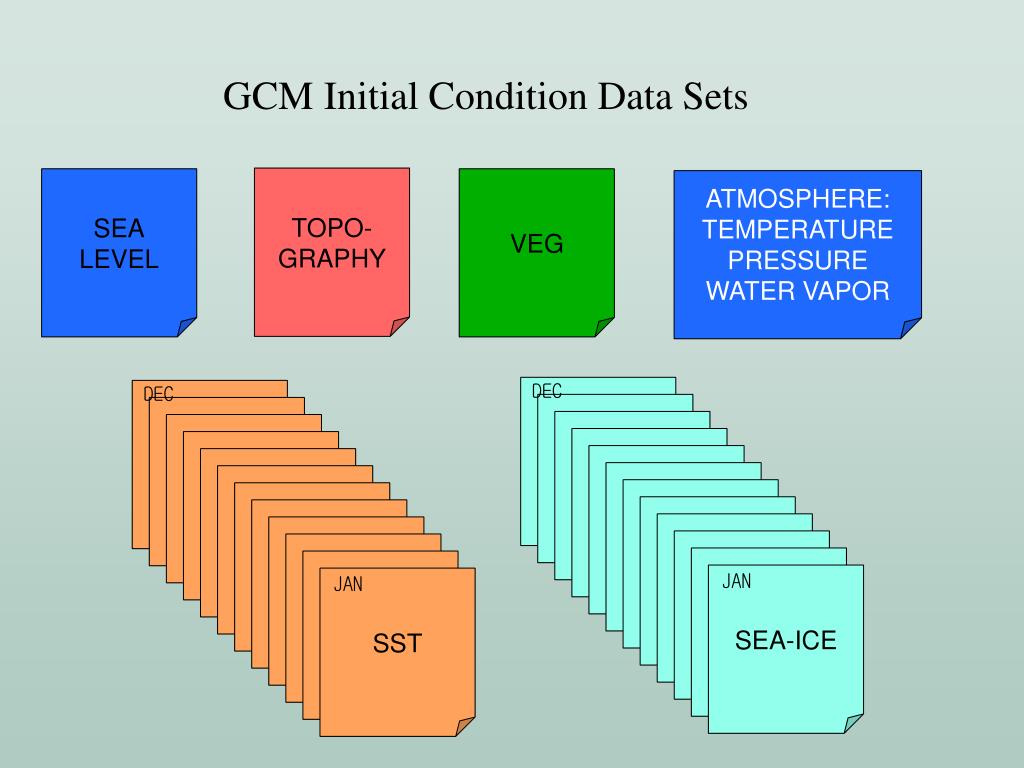 GCM Initial Condition Data Sets

SEA LEVEL

TOPO-GRAPHY

VEG

ATMOSPHERE: TEMPERATURE PRESSURE WATER VAPOR

DEC

JAN

SST

DEC

JAN

SEA-ICE